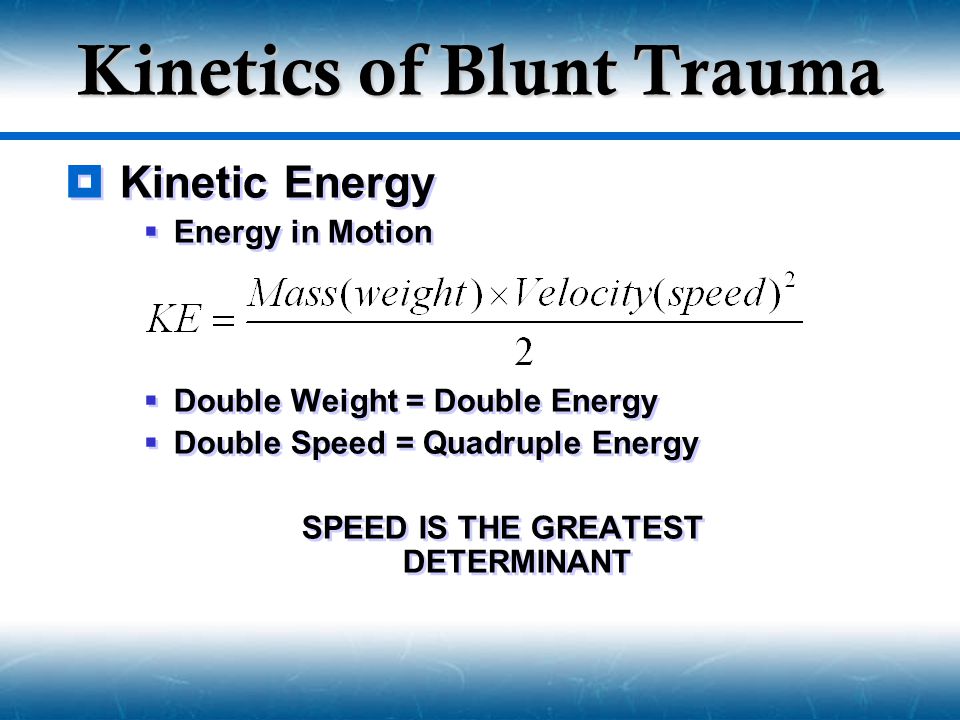 Kinetics of Blunt Trauma

Kinetic Energy

Energy in Motion

$KE = \frac{Mass(weight) \times Velocity(speed)^2}{2}$

Double Weight = Double Energy

Double Speed = Quadruple Energy

SPEED IS THE GREATEST DETERMINANT